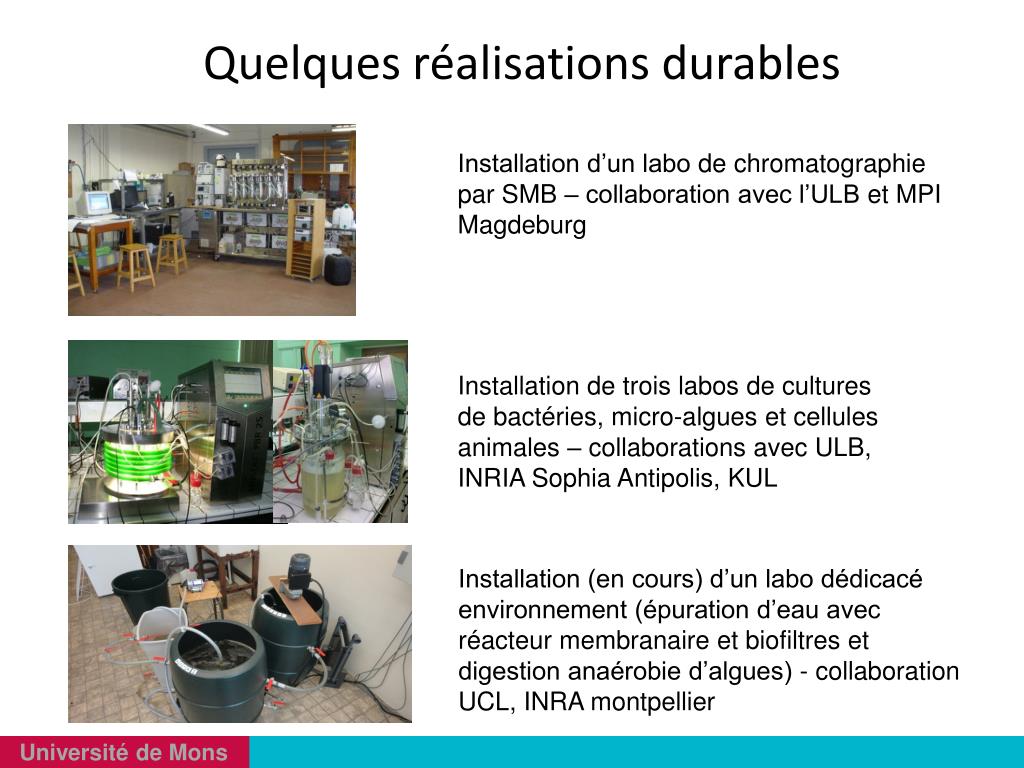 Quelques réalisations durables

Installation d’un labo de chromatographie par SMB – collaboration avec l’ULB et MPI Magdeburg

Installation de trois labos de cultures de bactéries, micro-algues et cellules animales – collaborations avec ULB, INRIA Sophia Antipolis, KUL

Installation (en cours) d’un labo dédicacé environnement (épuration d’eau avec réacteur membranaire et biofiltres et digestion anaérobie d’algues) - collaboration UCL, INRA montpellier

Université de Mons